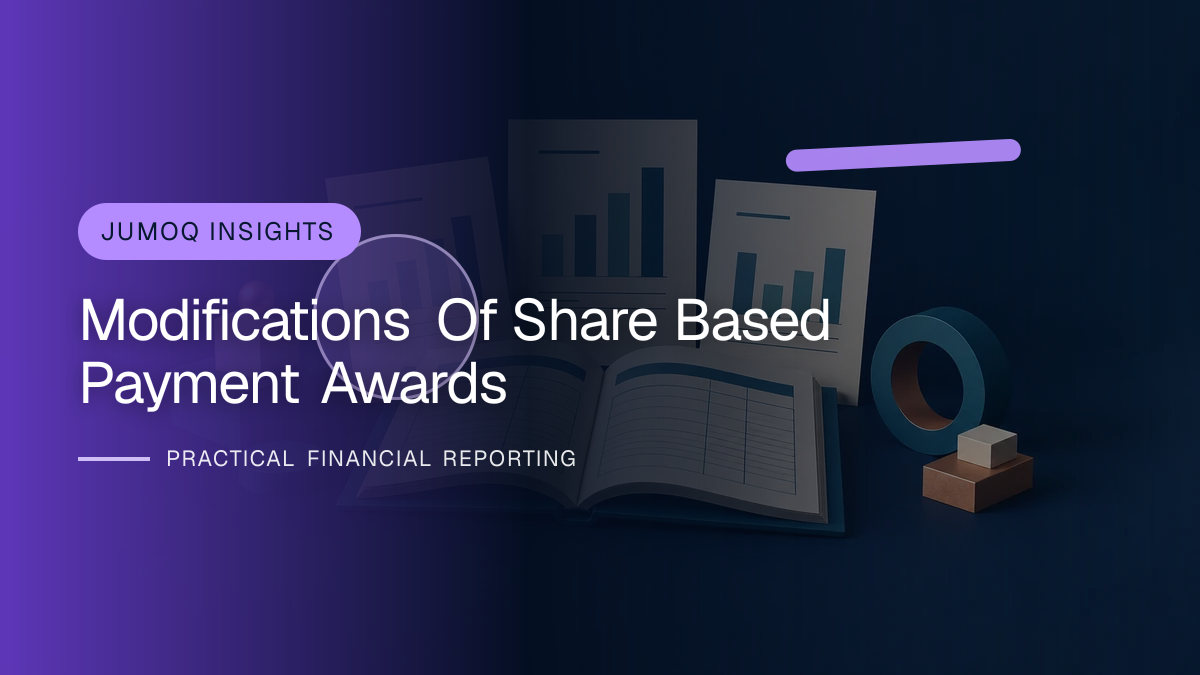 JUMOQ INSIGHTS

Modifications Of Share Based Payment Awards

PRACTICAL FINANCIAL REPORTING